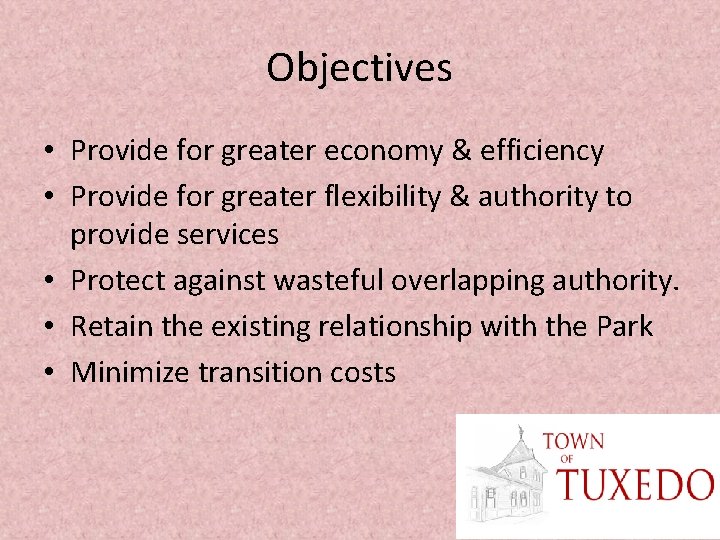 Objectives

• Provide for greater economy & efficiency
• Provide for greater flexibility & authority to provide services
• Protect against wasteful overlapping authority.
• Retain the existing relationship with the Park
• Minimize transition costs

TOWN OF TUXEDO